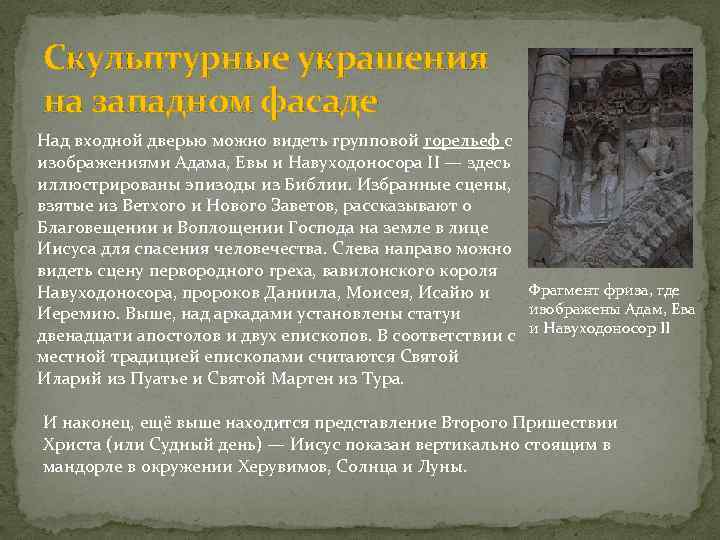 Скульптурные украшения на западном фасаде

Над входной дверью можно видеть групповой горельеф с изображениями Адама, Евы и Навуходоносора II — здесь иллюстрированы эпизоды из Библии. Избранные сцены, взятые из Ветхого и Нового Заветов, рассказывают о Благовещении и Воплощении Господа на земле в лице Иисуса для спасения человечества. Слева направо можно видеть сцену первородного греха, вавилонского короля Навуходоносора, пророков Даниила, Моисея, Исайю и Иеремию. Выше, над аркадами установлены статуи двенадцати апостолов и двух епископов. В соответствии с местной традицией епископами считаются Святой Иларий из Пуатье и Святой Мартен из Тура.

Фрагмент фриза, где изображены Адам, Ева и Навуходоносор II

И наконец, ещё выше находится представление Второго Пришествии Христа (или Судный день) — Иисус показан вертикально стоящим в мандорле в окружении Херувимов, Солнца и Луны.